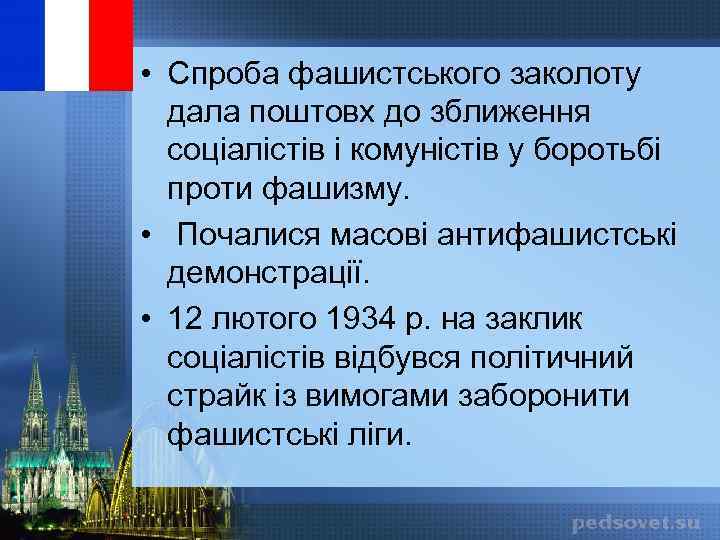 • Спроба фашистського заколоту дала поштовх до зближення соціалістів і комуністів у боротьбі проти фашизму.

• Почалися масові антифашистські демонстрації.

• 12 лютого 1934 р. на заклик соціалістів відбувся політичний страйк із вимогами заборонити фашистські ліги.

pedsovet.su